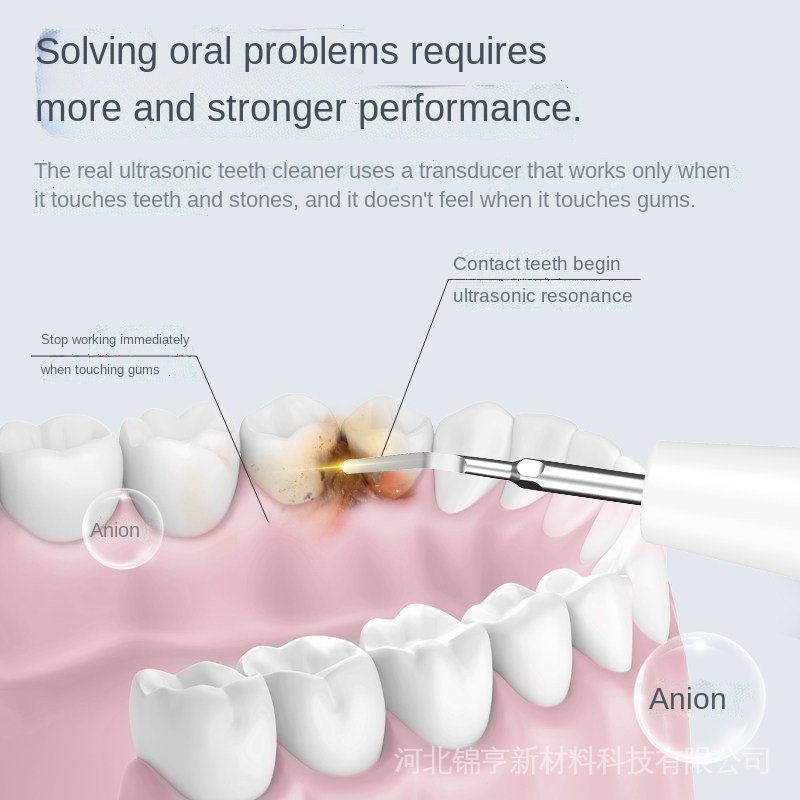 Solving oral problems requires more and stronger performance.

The real ultrasonic teeth cleaner uses a transducer that works only when it touches teeth and stones, and it doesn't feel when it touches gums.

Contact teeth begin ultrasonic resonance

Stop working immediately when touching gums

Anion

Anion

河北锦亨新材料科技有限公司